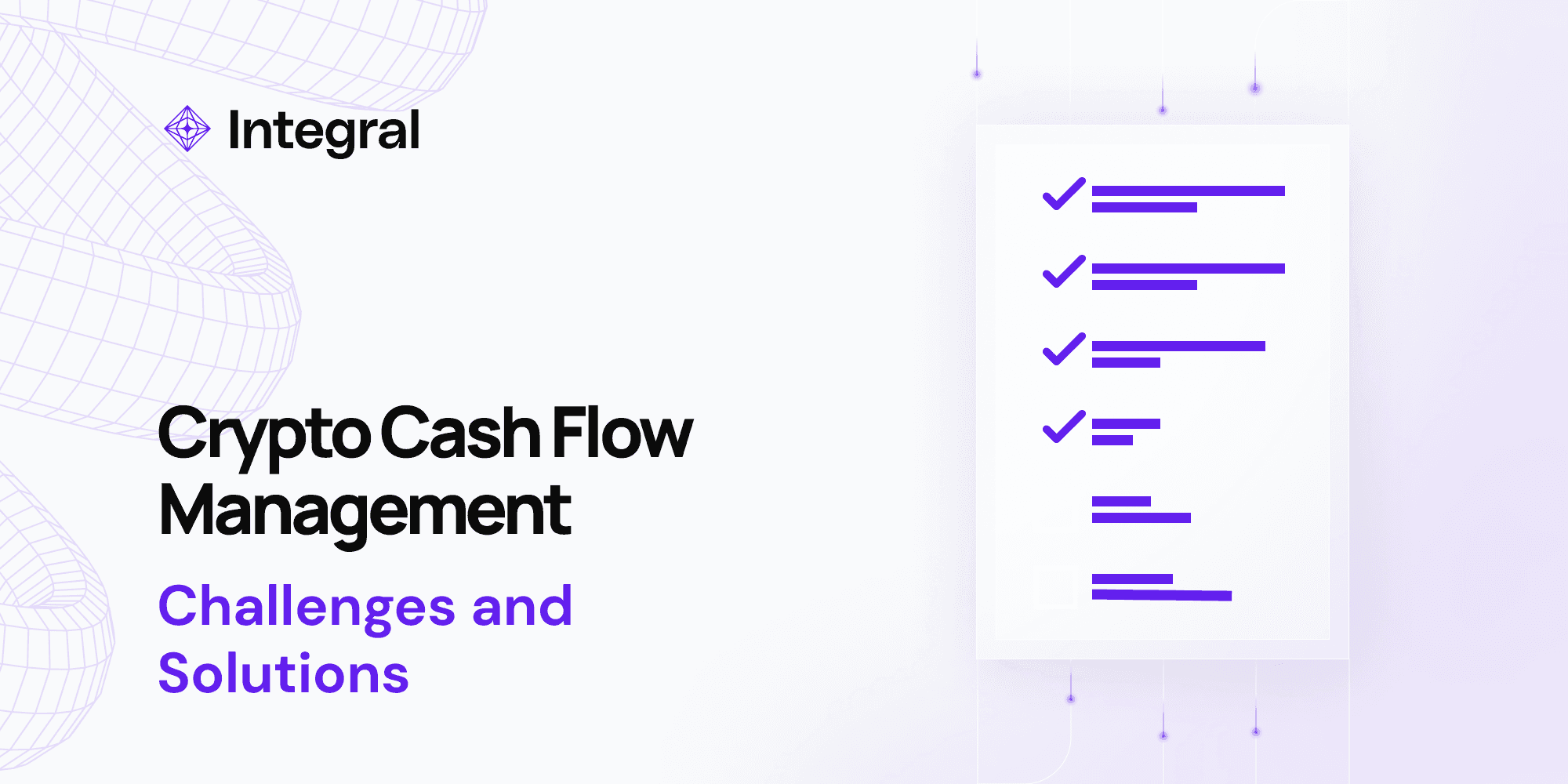 Integral

Crypto Cash Flow Management

Challenges and Solutions